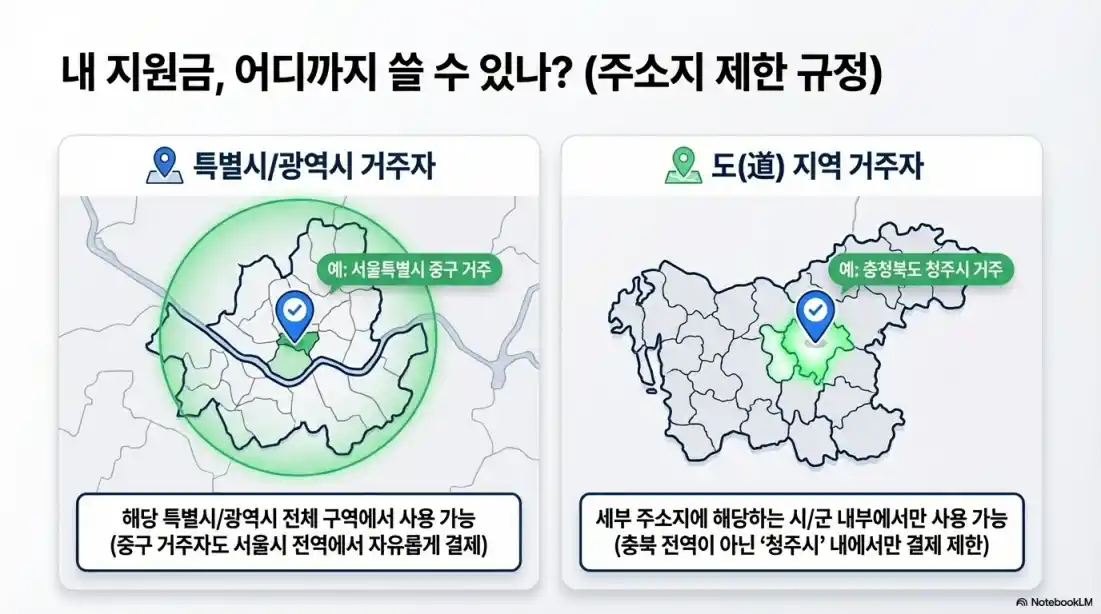 내 지원금, 어디까지 쓸 수 있나? (주소지 제한 규정)

특별시/광역시 거주자

예: 서울특별시 중구 거주

해당 특별시/광역시 전체 구역에서 사용 가능
(중구 거주자도 서울시 전역에서 자유롭게 결제)

도(道) 지역 거주자

예: 충청북도 청주시 거주

세부 주소지에 해당하는 시/군 내부에서만 사용 가능
(충북 전역이 아닌 '청주시' 내에서만 결제 제한)

NotebookLM